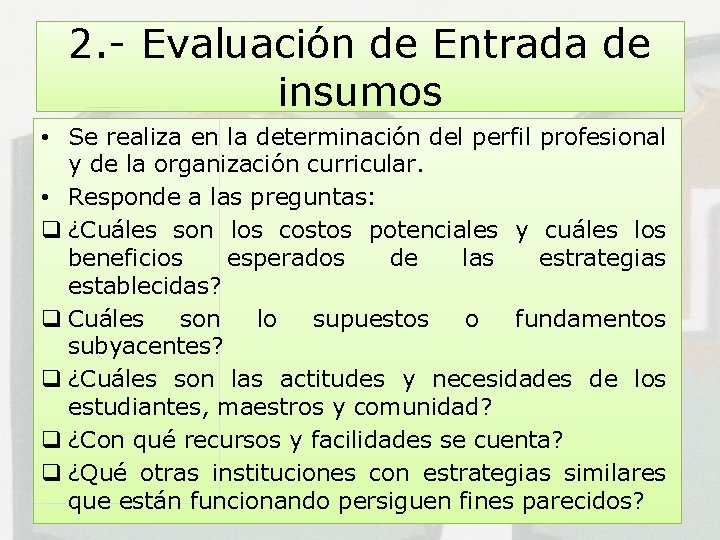 2.- Evaluación de Entrada de insumos

• Se realiza en la determinación del perfil profesional y de la organización curricular.
• Responde a las preguntas:
❑ ¿Cuáles son los costos potenciales y cuáles los beneficios esperados de las estrategias establecidas?
❑ Cuáles son lo supuestos o fundamentos subyacentes?
❑ ¿Cuáles son las actitudes y necesidades de los estudiantes, maestros y comunidad?
❑ ¿Con qué recursos y facilidades se cuenta?
❑ ¿Qué otras instituciones con estrategias similares que están funcionando persiguen fines parecidos?